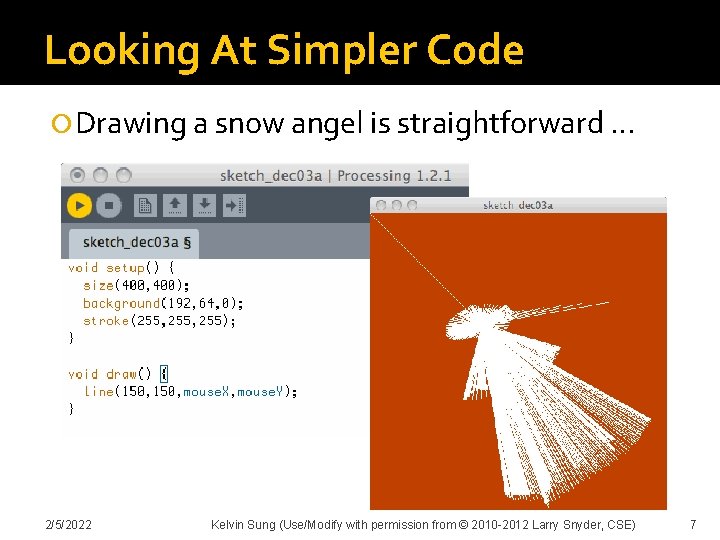 Looking At Simpler Code

Drawing a snow angel is straightforward …

sketch_dec03a | Processing 1.2.1

sketch_dec03a §

void setup() {
  size(400,400);
  background(192,64,0);
  stroke(255,255,255);
}

void draw() {
  line(150,150,mouseX,mouseY);
}

sketch_dec03a

2/5/2022

Kelvin Sung (Use/Modify with permission from © 2010-2012 Larry Snyder, CSE)

7